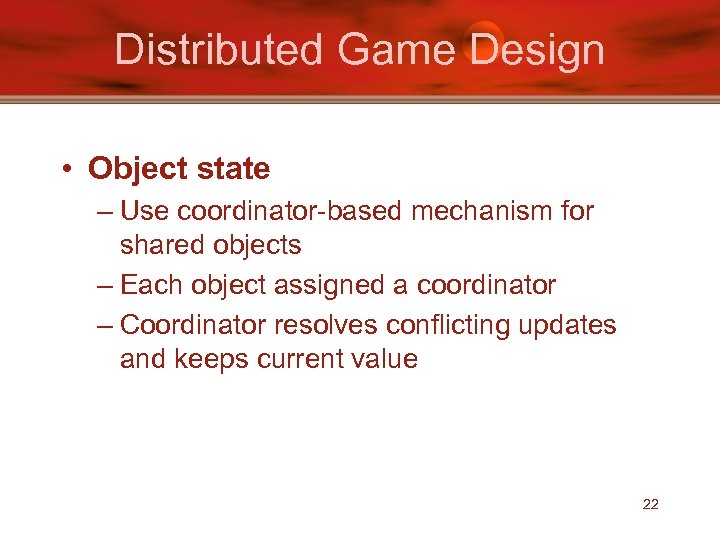 Distributed Game Design

• Object state
– Use coordinator-based mechanism for shared objects
– Each object assigned a coordinator
– Coordinator resolves conflicting updates and keeps current value

22